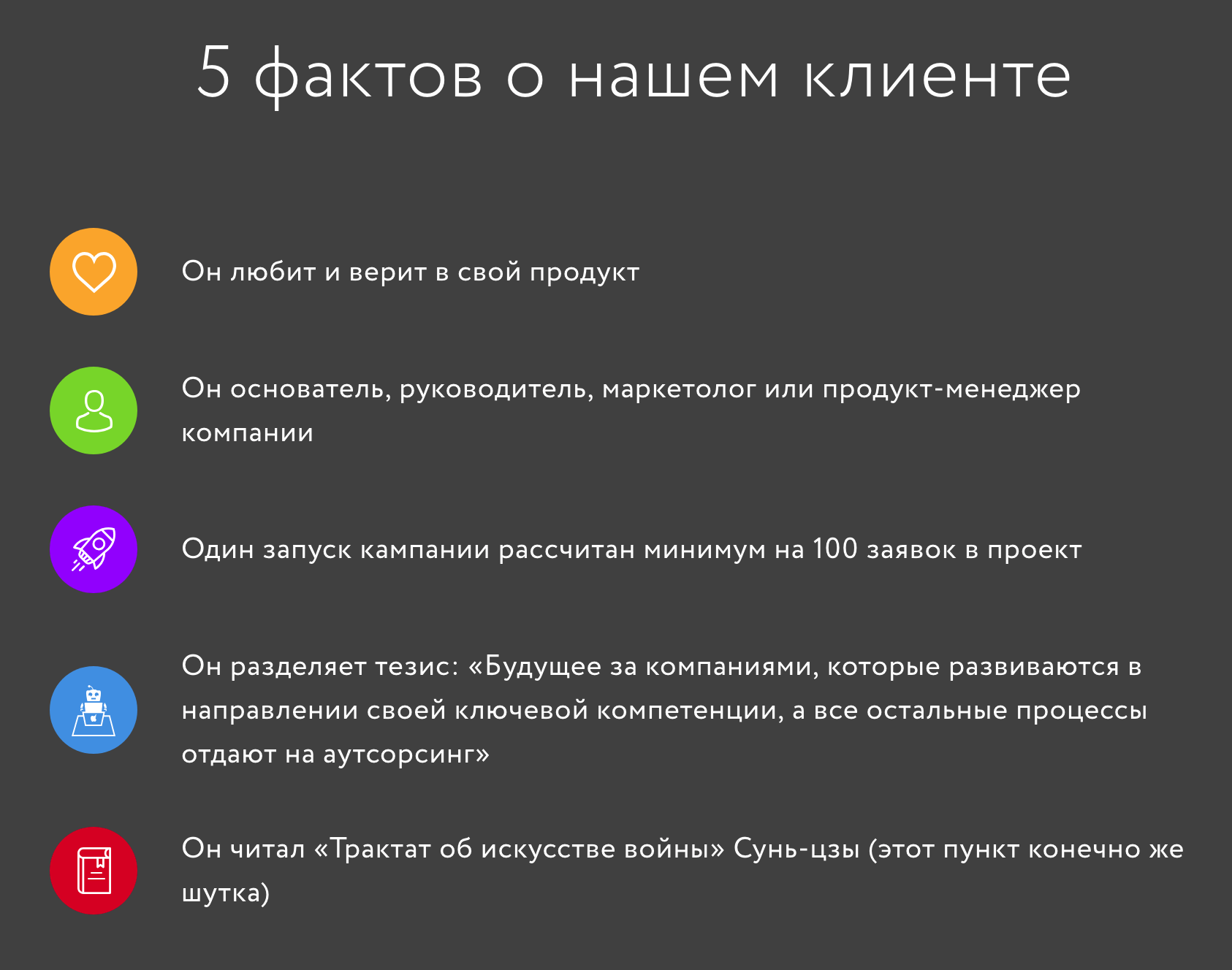 5 фактов о нашем клиенте

Он любит и верит в свой продукт

Он основатель, руководитель, маркетолог или продукт-менеджер компании

Один запуск кампании рассчитан минимум на 100 заявок в проект

Он разделяет тезис: «Будущее за компаниями, которые развиваются в направлении своей ключевой компетенции, а все остальные процессы отдают на аутсорсинг»

Он читал «Трактат об искусстве войны» Сунь-цзы (этот пункт конечно же шутка)